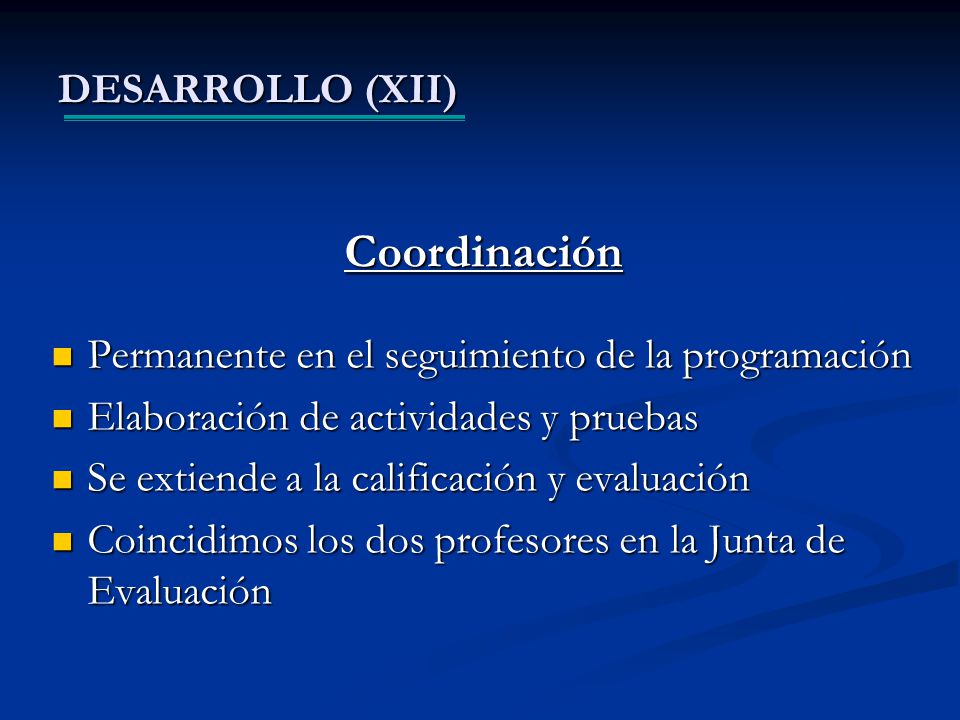 DESARROLLO (XII)

Coordinación

- Permanente en el seguimiento de la programación
- Elaboración de actividades y pruebas
- Se extiende a la calificación y evaluación
- Coincidimos los dos profesores en la Junta de Evaluación